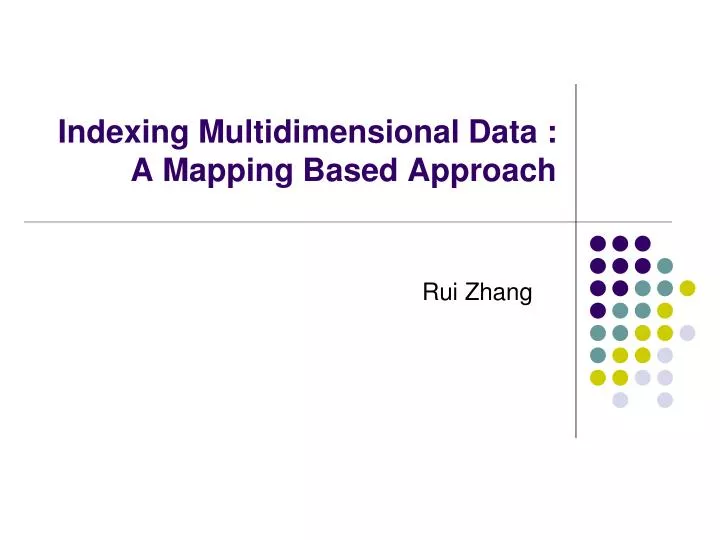 Indexing Multidimensional Data : A Mapping Based Approach

Rui Zhang